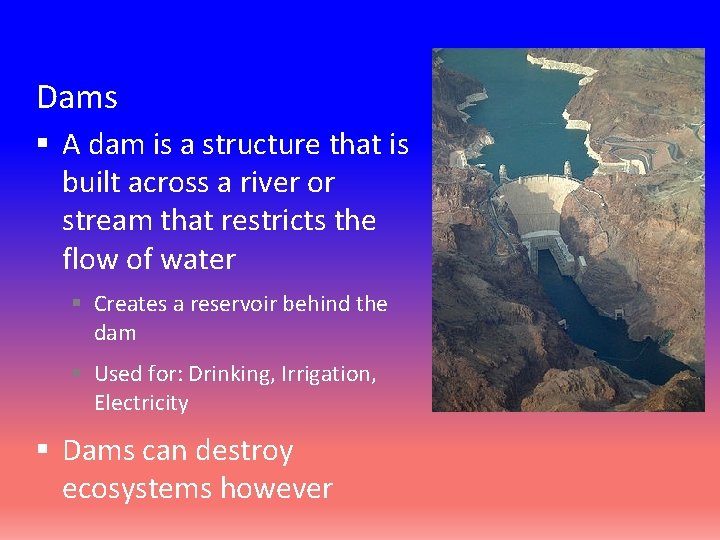 Dams

▪ A dam is a structure that is built across a river or stream that restricts the flow of water

▪ Creates a reservoir behind the dam

▪ Used for: Drinking, Irrigation, Electricity

▪ Dams can destroy ecosystems however